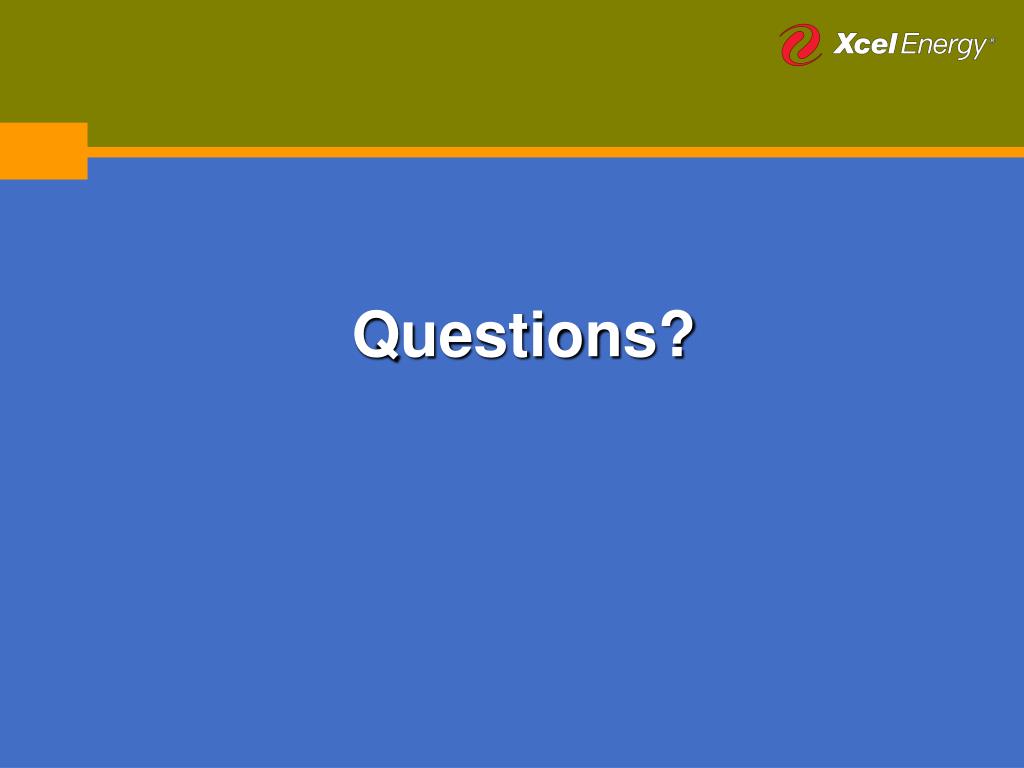 Xcel Energy®

Questions?